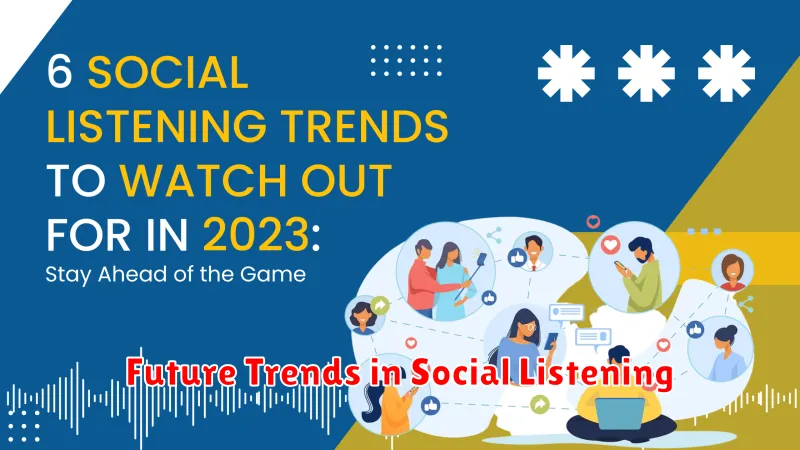 6 SOCIAL LISTENING TRENDS TO WATCH OUT FOR IN 2023:

Stay Ahead of the Game

Future Trends in Social Listening